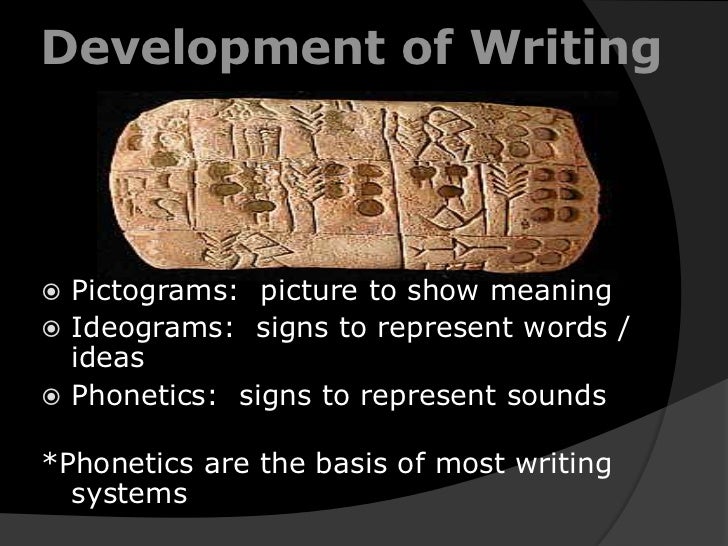 Development of Writing

⦿ Pictograms: picture to show meaning
⦿ Ideograms: signs to represent words / ideas
⦿ Phonetics: signs to represent sounds

*Phonetics are the basis of most writing systems